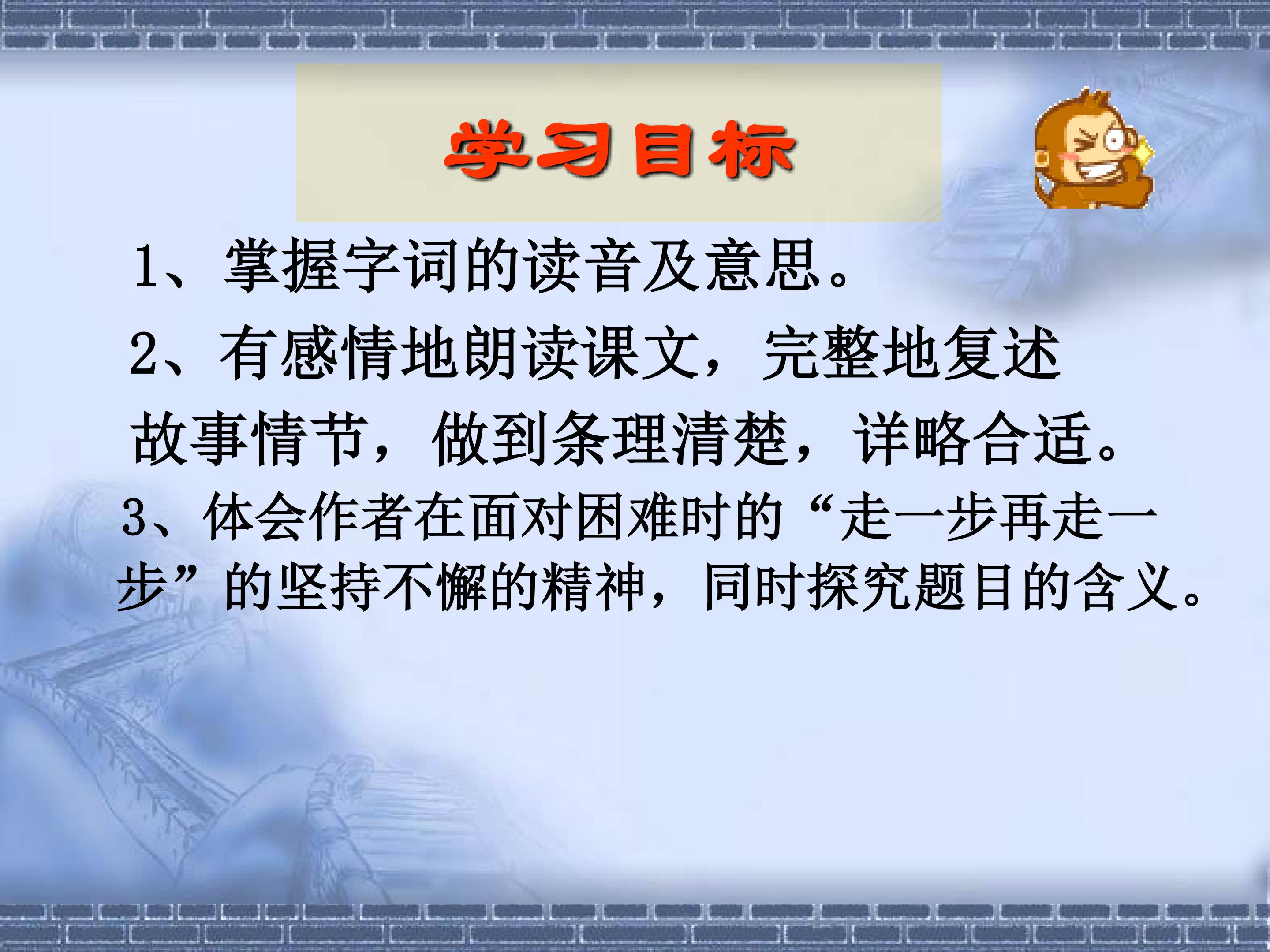 学习目标

1、掌握字词的读音及意思。

2、有感情地朗读课文，完整地复述故事情节，做到条理清楚，详略合适。

3、体会作者在面对困难时的“走一步再走一步”的坚持不懈的精神，同时探究题目的含义。